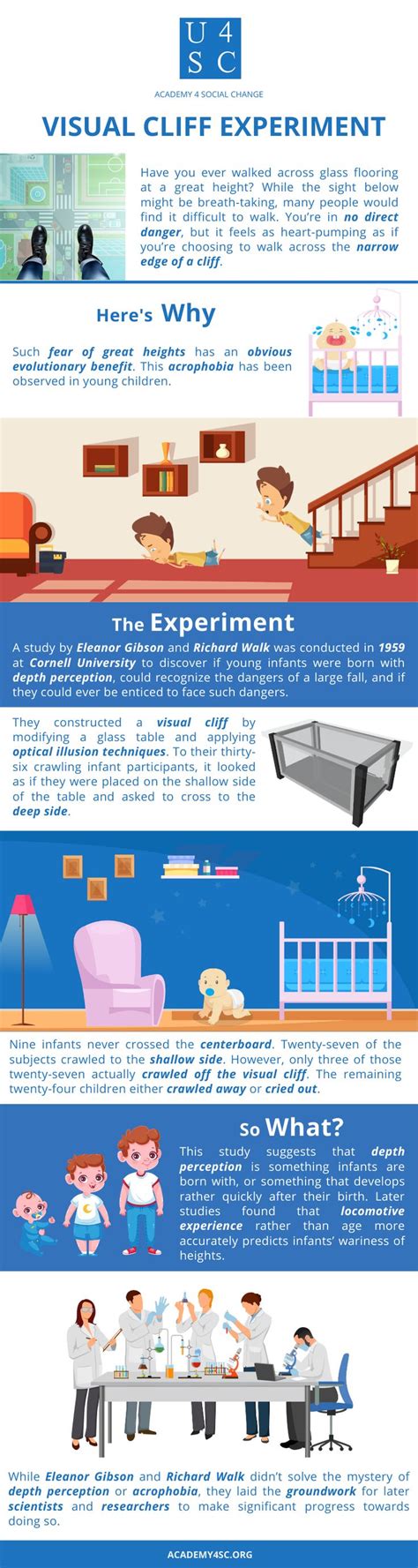 U 4
S C

ACADEMY 4 SOCIAL CHANGE

VISUAL CLIFF EXPERIMENT

Have you ever walked across glass flooring at a great height? While the sight below might be breath-taking, many people would find it difficult to walk. You're in no direct danger, but it feels as heart-pumping as if you're choosing to walk across the narrow edge of a cliff.

Here's Why

Such fear of great heights has an obvious evolutionary benefit. This acrophobia has been observed in young children.

The Experiment

A study by Eleanor Gibson and Richard Walk was conducted in 1959 at Cornell University to discover if young infants were born with depth perception, could recognize the dangers of a large fall, and if they could ever be enticed to face such dangers.

They constructed a visual cliff by modifying a glass table and applying optical illusion techniques. To their thirty-six crawling infant participants, it looked as if they were placed on the shallow side of the table and asked to cross to the deep side.

Nine infants never crossed the centerboard. Twenty-seven of the subjects crawled to the shallow side. However, only three of those twenty-seven actually crawled off the visual cliff. The remaining twenty-four children either crawled away or cried out.

So What?

This study suggests that depth perception is something infants are born with, or something that develops rather quickly after their birth. Later studies found that locomotive experience rather than age more accurately predicts infants' wariness of heights.

While Eleanor Gibson and Richard Walk didn't solve the mystery of depth perception or acrophobia, they laid the groundwork for later scientists and researchers to make significant progress towards doing so.

ACADEMY4SC.ORG